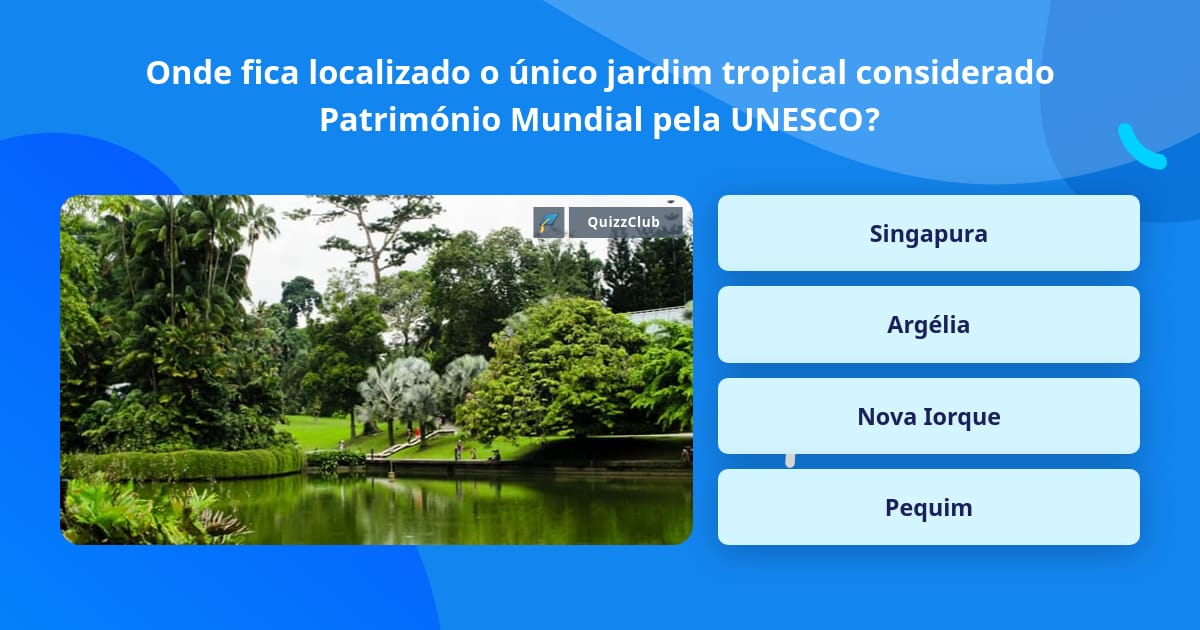 Onde fica localizado o único jardim tropical considerado Património Mundial pela UNESCO?

QuizzClub

Singapura

Argélia

Nova Iorque

Pequim